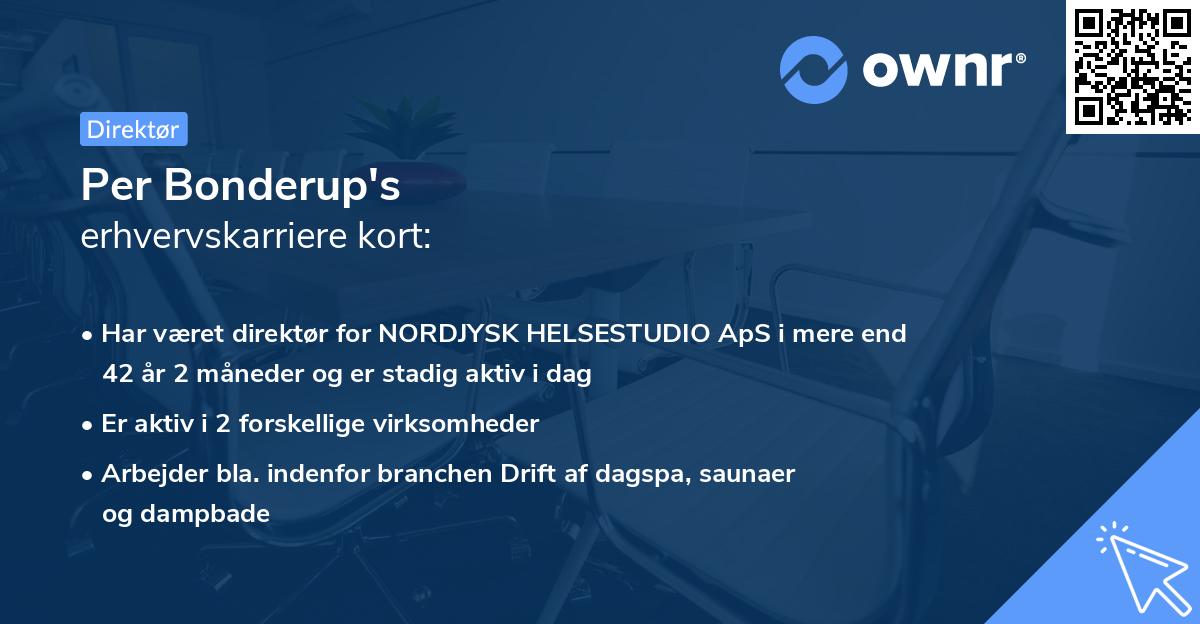 ownr®

Direktør

Per Bonderup's
erhvervskarriere kort:

• Har været direktør for NORDJYSK HELSESTUDIO ApS i mere end 42 år 2 måneder og er stadig aktiv i dag
• Er aktiv i 2 forskellige virksomheder
• Arbejder bla. indenfor branchen Drift af dagspa, saunaer og dampbade